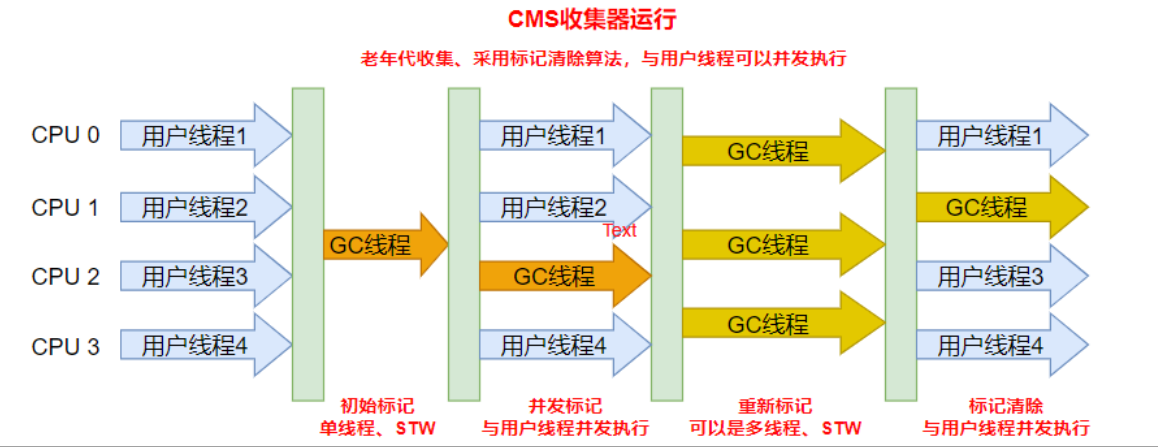 CMS收集器运行

老年代收集、采用标记清除算法，与用户线程可以并发执行

CPU 0
CPU 1
CPU 2
CPU 3

用户线程1
用户线程2
用户线程3
用户线程4

GC线程

用户线程1
用户线程2
Text
GC线程
用户线程4

GC线程
GC线程
GC线程

用户线程1
GC线程
用户线程3
用户线程4

初始标记
单线程、STW

并发标记
与用户线程并发执行

重新标记
可以是多线程、STW

标记清除
与用户线程并发执行